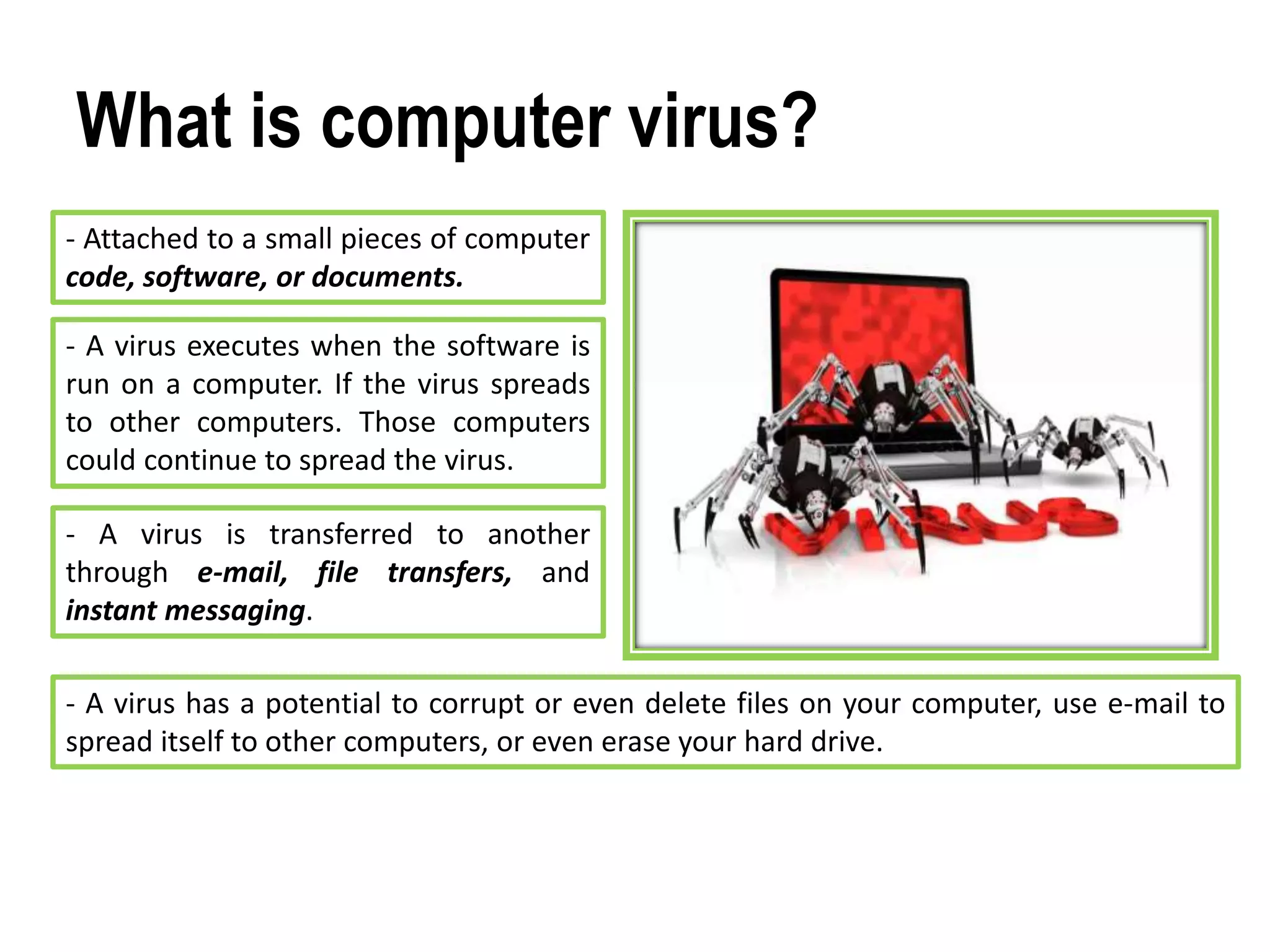 What is computer virus?

- Attached to a small pieces of computer code, software, or documents.

- A virus executes when the software is run on a computer. If the virus spreads to other computers. Those computers could continue to spread the virus.

- A virus is transferred to another through e-mail, file transfers, and instant messaging.

VIRUS

- A virus has a potential to corrupt or even delete files on your computer, use e-mail to spread itself to other computers, or even erase your hard drive.